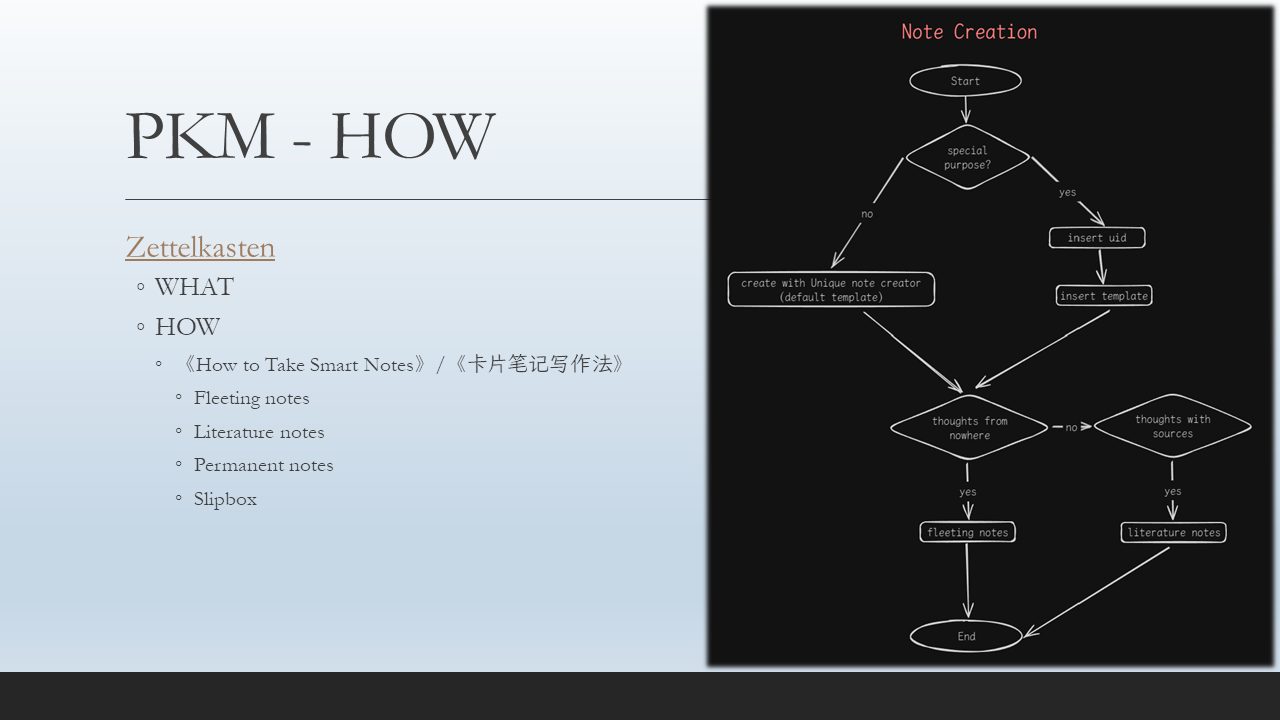 PKM - HOW

Zettelkasten

◦ WHAT

◦ HOW

◦ 《How to Take Smart Notes》/《卡片笔记写作法》

◦ Fleeting notes

◦ Literature notes

◦ Permanent notes

◦ Slipbox

Note Creation

Start

special purpose?

no

yes

insert uid

create with Unique note creator (default template)

insert template

thoughts from nowhere

no

thoughts with sources

yes

yes

fleeting notes

literature notes

End